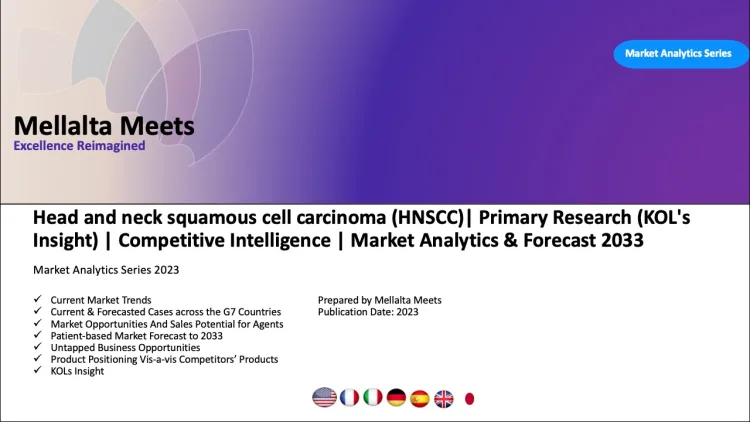 Market Analytics Series

Mellalta Meets
Excellence Reimagined

Head and neck squamous cell carcinoma (HNSCC)| Primary Research (KOL's Insight) | Competitive Intelligence | Market Analytics & Forecast 2033

Market Analytics Series 2023

✓ Current Market Trends
✓ Current & Forecasted Cases across the G7 Countries
✓ Market Opportunities And Sales Potential for Agents
✓ Patient-based Market Forecast to 2033
✓ Untapped Business Opportunities
✓ Product Positioning Vis-a-vis Competitors' Products
✓ KOLs Insight

Prepared by Mellalta Meets
Publication Date: 2023